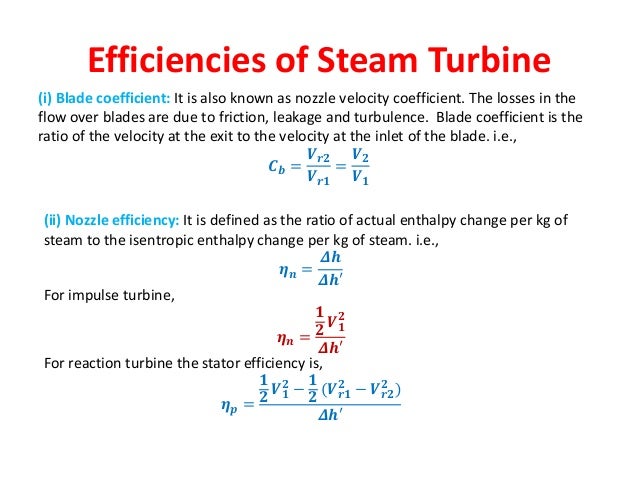 Efficiencies of Steam Turbine

(i) Blade coefficient: It is also known as nozzle velocity coefficient. The losses in the flow over blades are due to friction, leakage and turbulence. Blade coefficient is the ratio of the velocity at the exit to the velocity at the inlet of the blade. i.e.,

$C_b = \frac{V_{r2}}{V_{r1}} = \frac{V_2}{V_1}$

(ii) Nozzle efficiency: It is defined as the ratio of actual enthalpy change per kg of steam to the isentropic enthalpy change per kg of steam. i.e.,

$\eta_n = \frac{\Delta h}{\Delta h'}$

For impulse turbine,

$\eta_n = \frac{\frac{1}{2}V_1^2}{\Delta h'}$

For reaction turbine the stator efficiency is,

$\eta_p = \frac{\frac{1}{2}V_1^2 - \frac{1}{2}(V_{r1}^2 - V_{r2}^2)}{\Delta h'}$